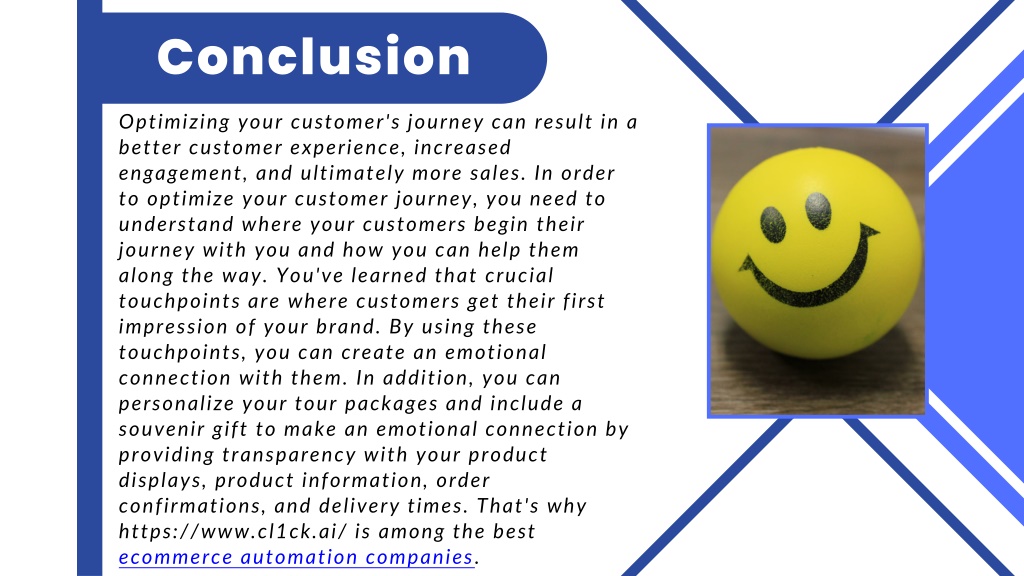 Conclusion

Optimizing your customer's journey can result in a better customer experience, increased engagement, and ultimately more sales. In order to optimize your customer journey, you need to understand where your customers begin their journey with you and how you can help them along the way. You've learned that crucial touchpoints are where customers get their first impression of your brand. By using these touchpoints, you can create an emotional connection with them. In addition, you can personalize your tour packages and include a souvenir gift to make an emotional connection by providing transparency with your product displays, product information, order confirmations, and delivery times. That's why https://www.cl1ck.ai/ is among the best ecommerce automation companies.